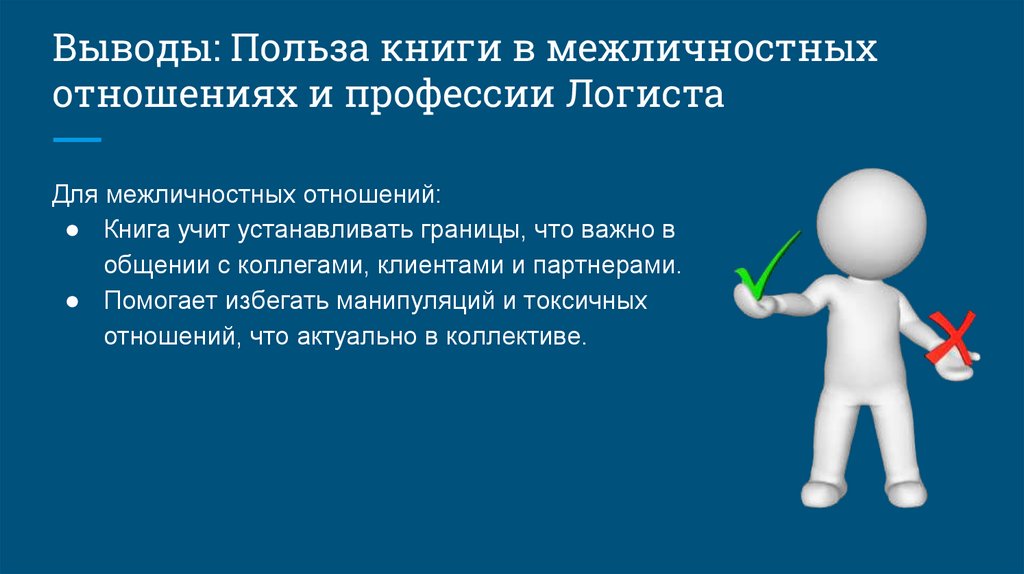 Выводы: Польза книги в межличностных отношениях и профессии Логиста

Для межличностных отношений:
● Книга учит устанавливать границы, что важно в общении с коллегами, клиентами и партнерами.
● Помогает избегать манипуляций и токсичных отношений, что актуально в коллективе.